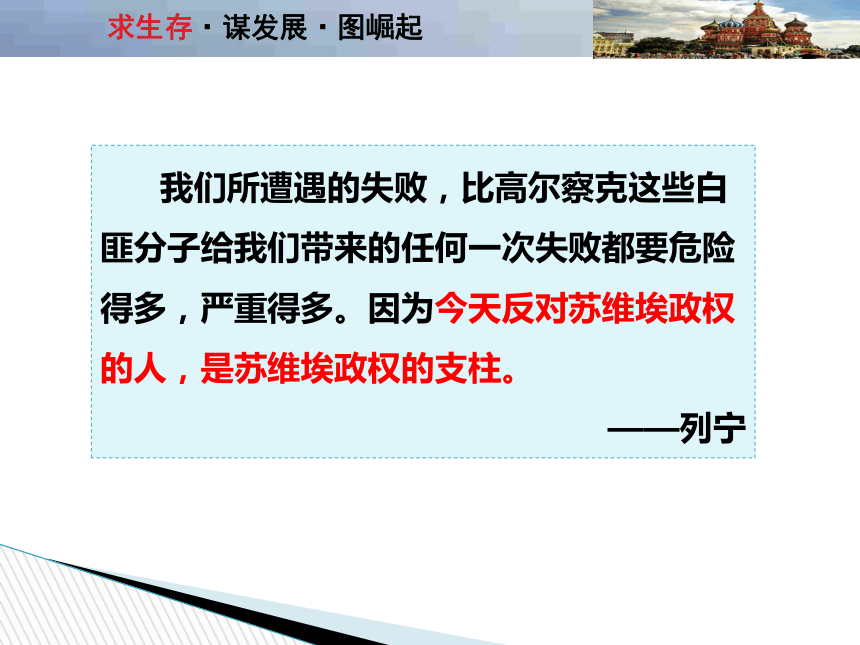 求生存 · 谋发展 · 图崛起

我们所遭遇的失败，比高尔察克这些白匪分子给我们带来的任何一次失败都要危险得多，严重得多。因为今天反对苏维埃政权的人，是苏维埃政权的支柱。

——列宁